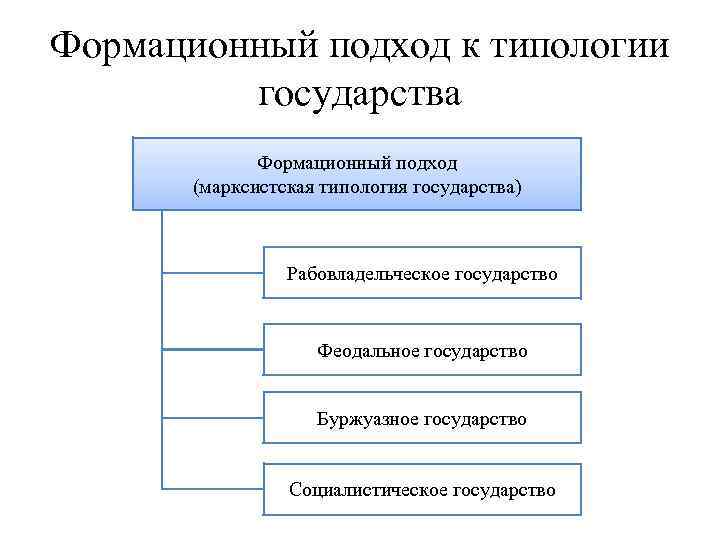 Формационный подход к типологии государства

Формационный подход
(марксистская типология государства)

Рабовладельческое государство

Феодальное государство

Буржуазное государство

Социалистическое государство